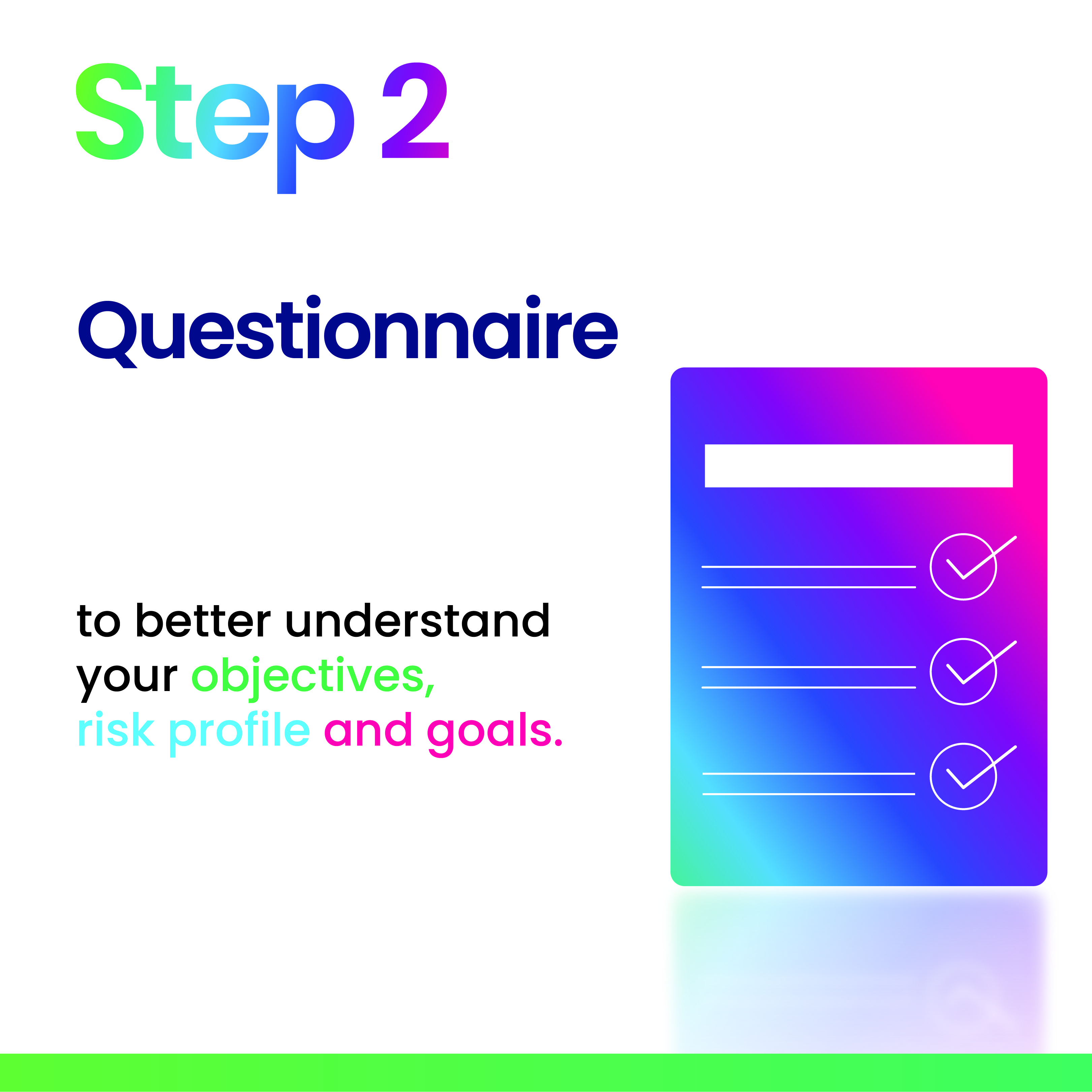 Step 2

Questionnaire

to better understand your objectives, risk profile and goals.